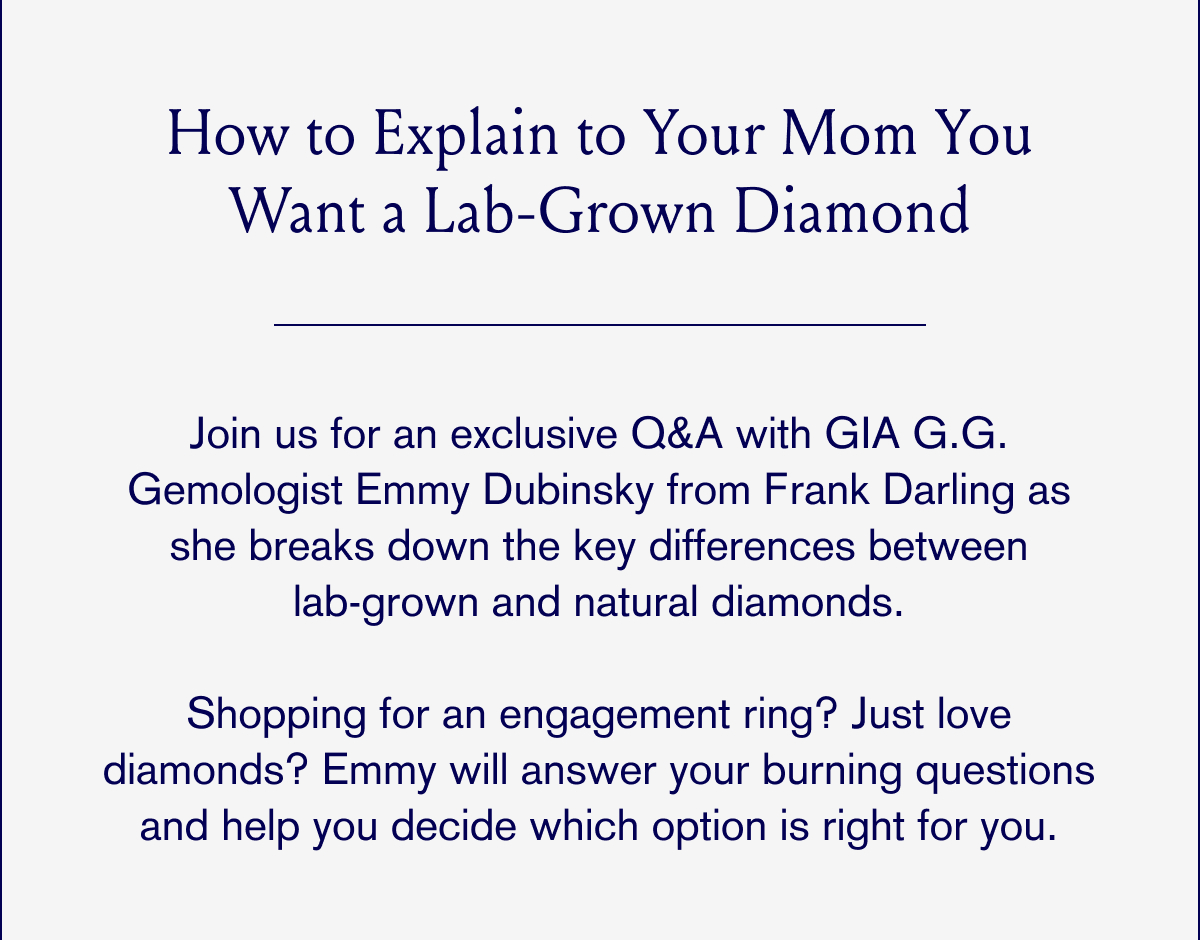 How to Explain to Your Mom You Want a Lab-Grown Diamond

Join us for an exclusive Q&A with GIA G.G. Gemologist Emmy Dubinsky from Frank Darling as she breaks down the key differences between lab-grown and natural diamonds.

Shopping for an engagement ring? Just love diamonds? Emmy will answer your burning questions and help you decide which option is right for you.